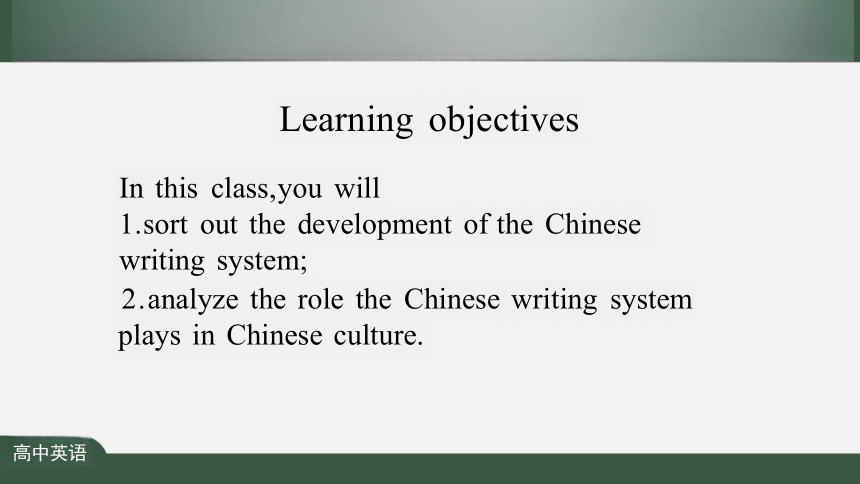 Learning objectives

In this class,you will
1.sort out the development of the Chinese writing system;
2.analyze the role the Chinese writing system plays in Chinese culture.

高中英语